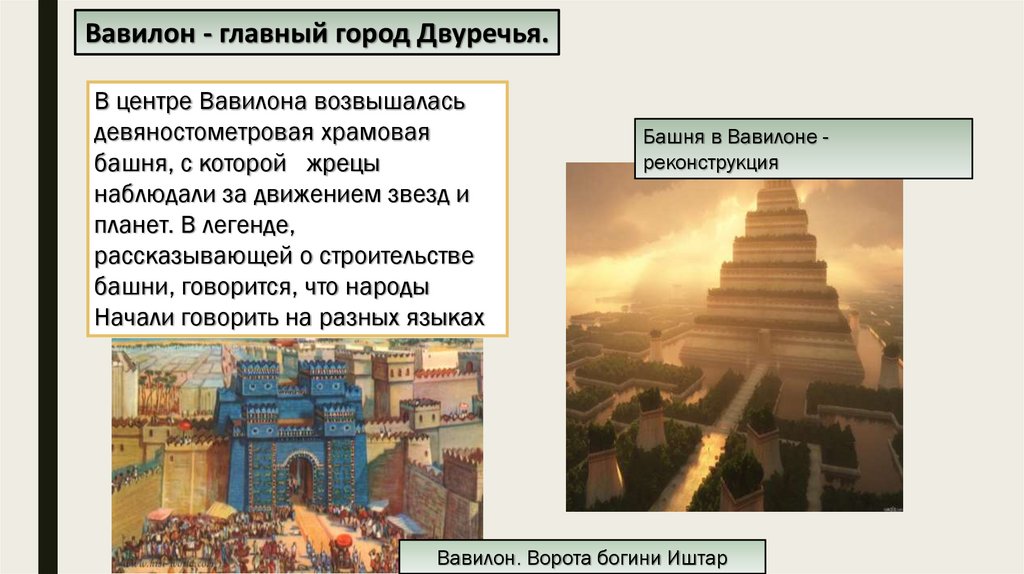 Вавилон - главный город Двуречья.

В центре Вавилона возвышалась девяностометровая храмовая башня, с которой жрецы наблюдали за движением звезд и планет. В легенде, рассказывающей о строительстве башни, говорится, что народы Начали говорить на разных языках

Башня в Вавилоне - реконструкция

Вавилон. Ворота богини Иштар